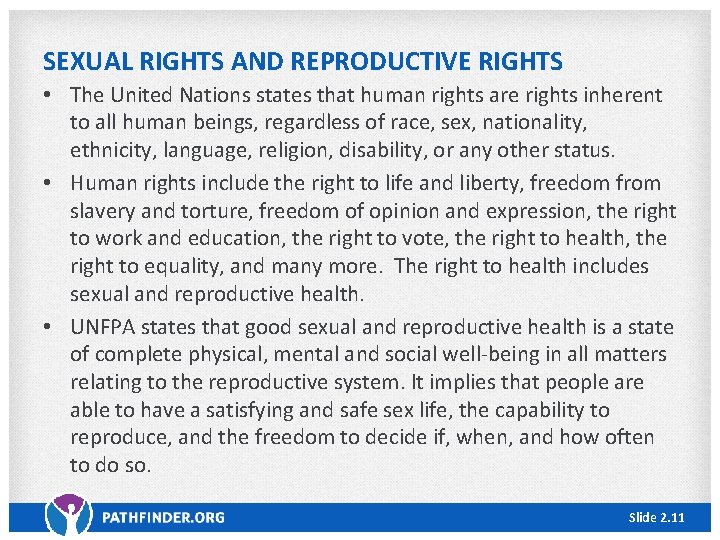 SEXUAL RIGHTS AND REPRODUCTIVE RIGHTS

• The United Nations states that human rights are rights inherent to all human beings, regardless of race, sex, nationality, ethnicity, language, religion, disability, or any other status.

• Human rights include the right to life and liberty, freedom from slavery and torture, freedom of opinion and expression, the right to work and education, the right to vote, the right to health, the right to equality, and many more. The right to health includes sexual and reproductive health.

• UNFPA states that good sexual and reproductive health is a state of complete physical, mental and social well-being in all matters relating to the reproductive system. It implies that people are able to have a satisfying and safe sex life, the capability to reproduce, and the freedom to decide if, when, and how often to do so.

PATHFINDER.ORG

Slide 2.11